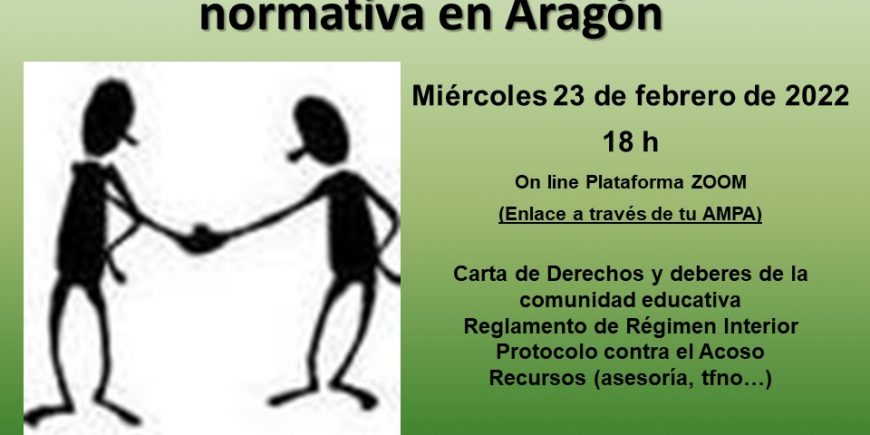 normativa en Aragón

Miércoles 23 de febrero de 2022

18 h

On line Plataforma ZOOM

(Enlace a través de tu AMPA)

Carta de Derechos y deberes de la comunidad educativa
Reglamento de Régimen Interior
Protocolo contra el Acoso
Recursos (asesoría, tfno…)